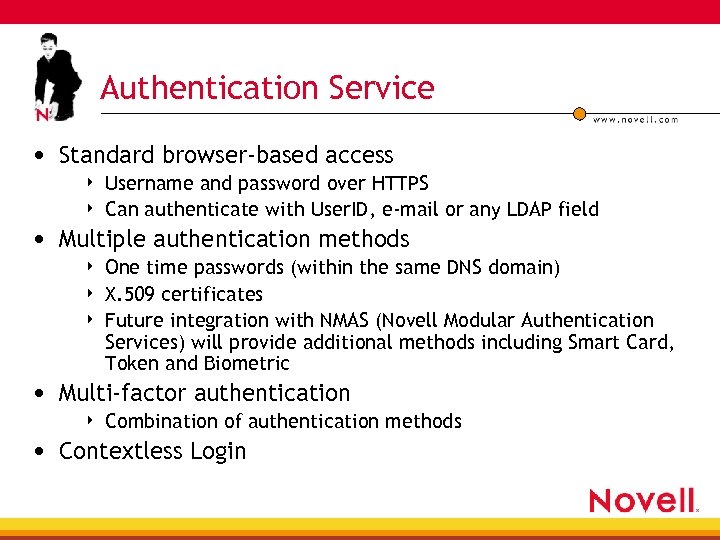 N

Authentication Service

www.novell.com

• Standard browser-based access
  ‣ Username and password over HTTPS
  ‣ Can authenticate with UserID, e-mail or any LDAP field
• Multiple authentication methods
  ‣ One time passwords (within the same DNS domain)
  ‣ X.509 certificates
  ‣ Future integration with NMAS (Novell Modular Authentication Services) will provide additional methods including Smart Card, Token and Biometric
• Multi-factor authentication
  ‣ Combination of authentication methods
• Contextless Login

Novell.